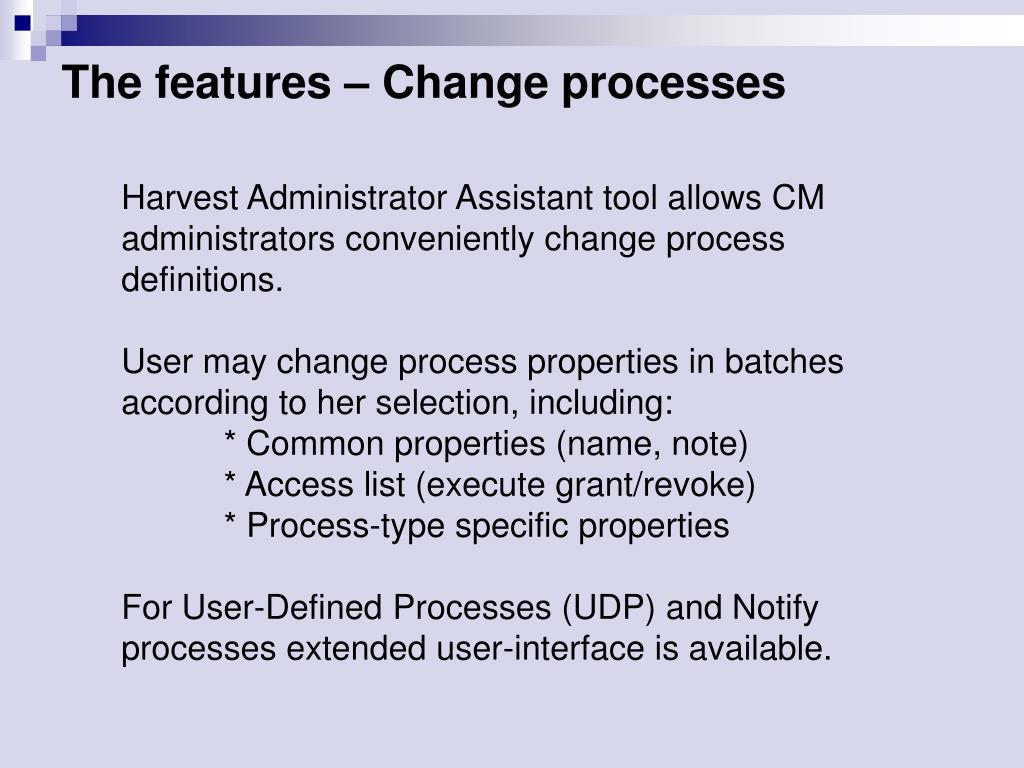 The features – Change processes

Harvest Administrator Assistant tool allows CM administrators conveniently change process definitions.

User may change process properties in batches according to her selection, including:
* Common properties (name, note)
* Access list (execute grant/revoke)
* Process-type specific properties

For User-Defined Processes (UDP) and Notify processes extended user-interface is available.